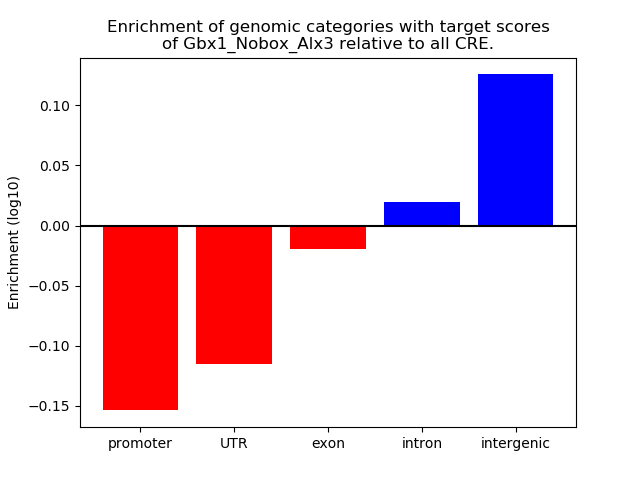 Enrichment of genomic categories with target scores of Gbx1_Nobox_Alx3 relative to all CRE.

Enrichment (log10)

0.10
0.05
0.00
−0.05
−0.10
−0.15

promoter
UTR
exon
intron
intergenic